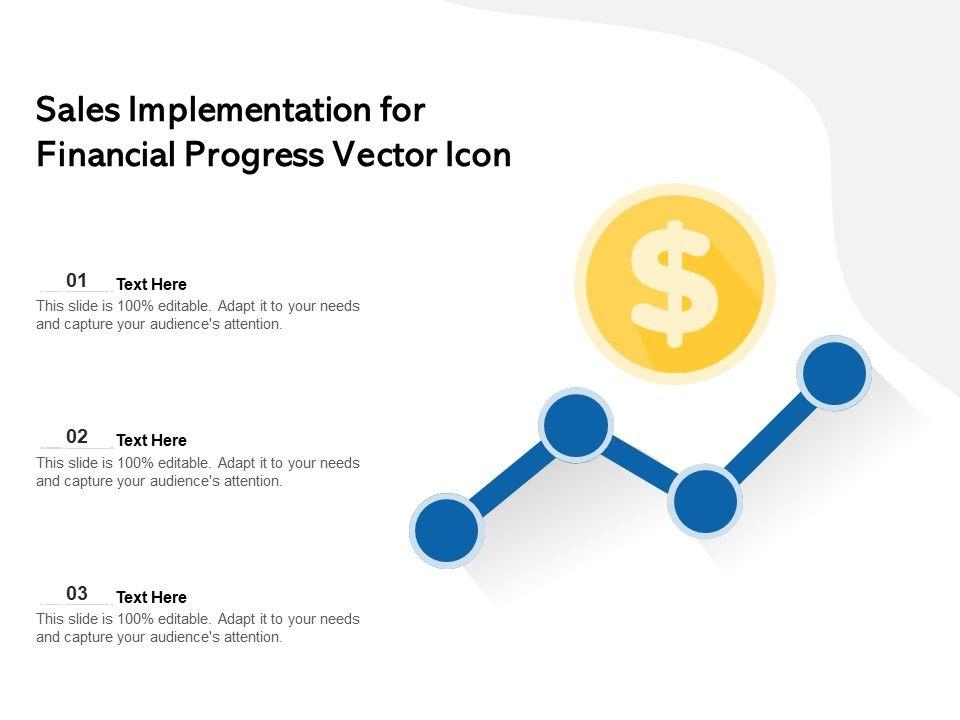 Sales Implementation for Financial Progress Vector Icon

01 Text Here
This slide is 100% editable. Adapt it to your needs and capture your audience's attention.

02 Text Here
This slide is 100% editable. Adapt it to your needs and capture your audience's attention.

03 Text Here
This slide is 100% editable. Adapt it to your needs and capture your audience's attention.

$